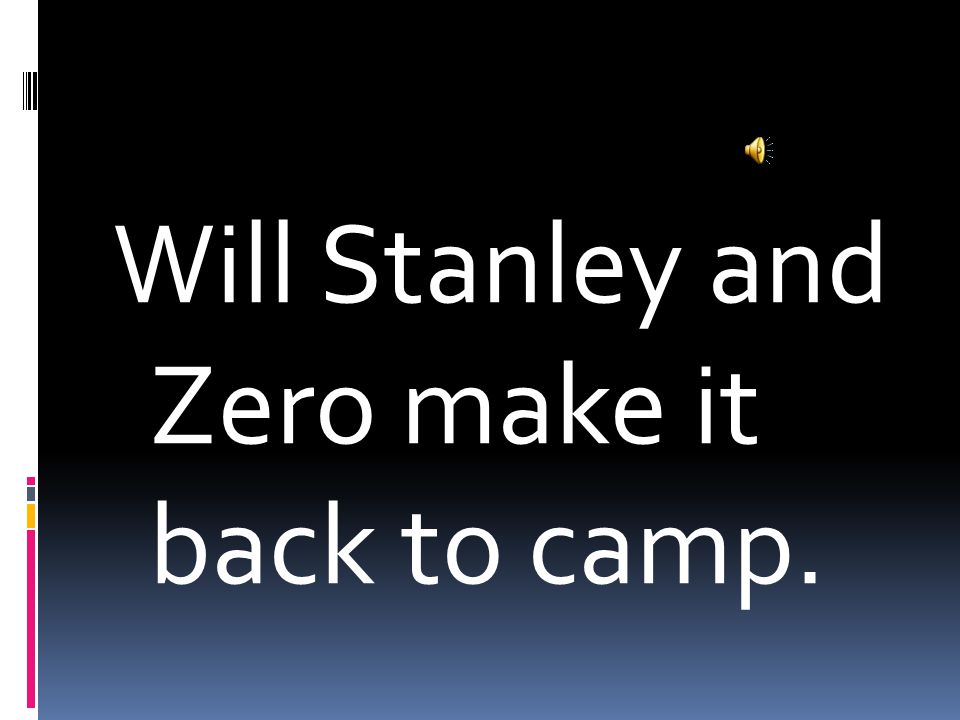 Will Stanley and Zero make it back to camp.